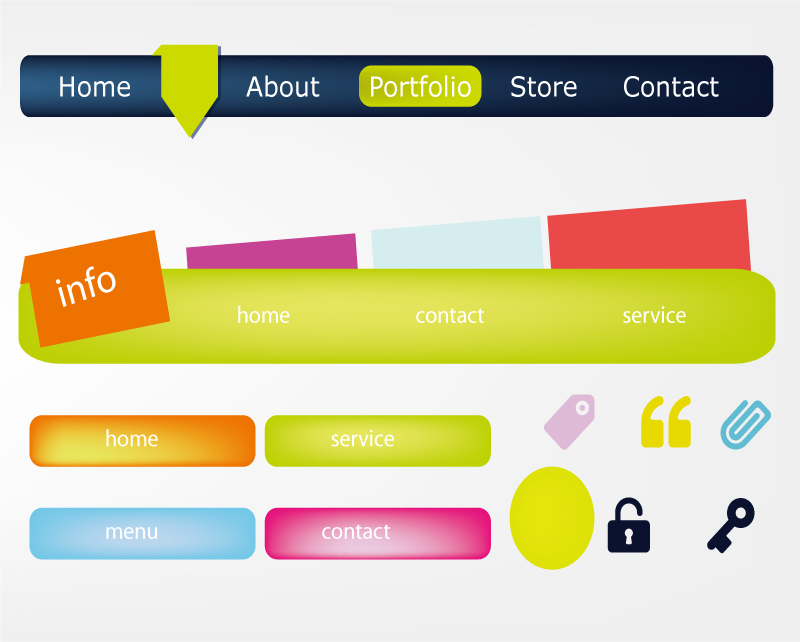 Home About Portfolio Store Contact

info

home contact service

home service

menu contact